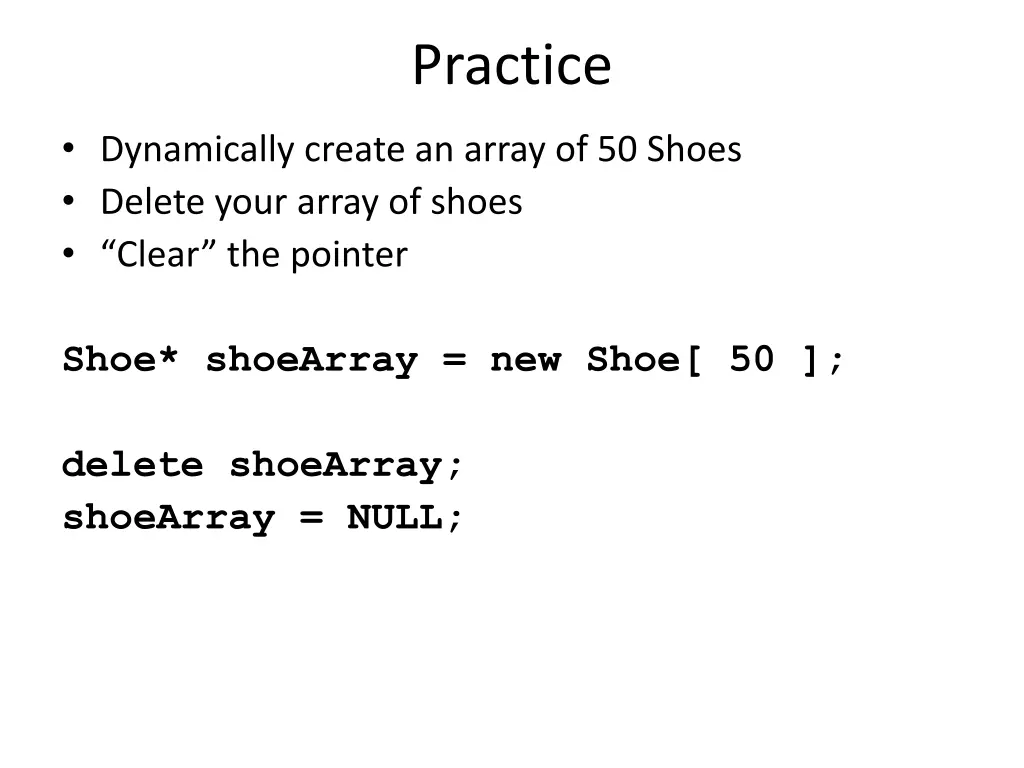 Practice

• Dynamically create an array of 50 Shoes
• Delete your array of shoes
• “Clear” the pointer

Shoe* shoeArray = new Shoe[ 50 ];

delete shoeArray;
shoeArray = NULL;